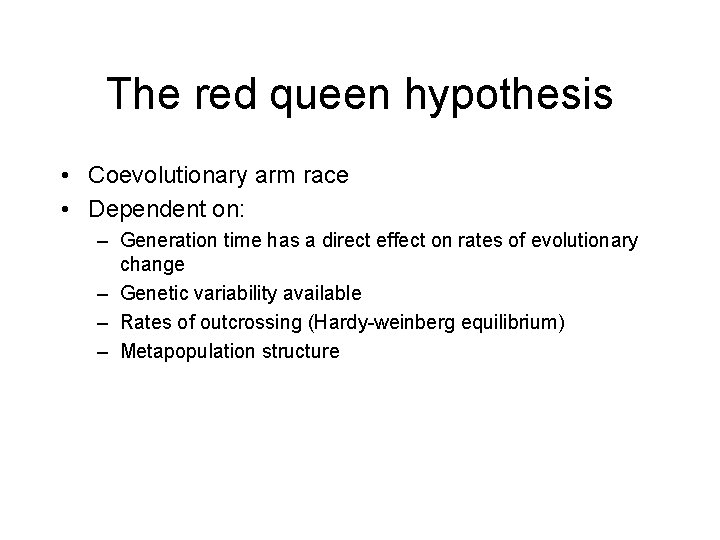 The red queen hypothesis

• Coevolutionary arm race
• Dependent on:
– Generation time has a direct effect on rates of evolutionary change
– Genetic variability available
– Rates of outcrossing (Hardy-weinberg equilibrium)
– Metapopulation structure